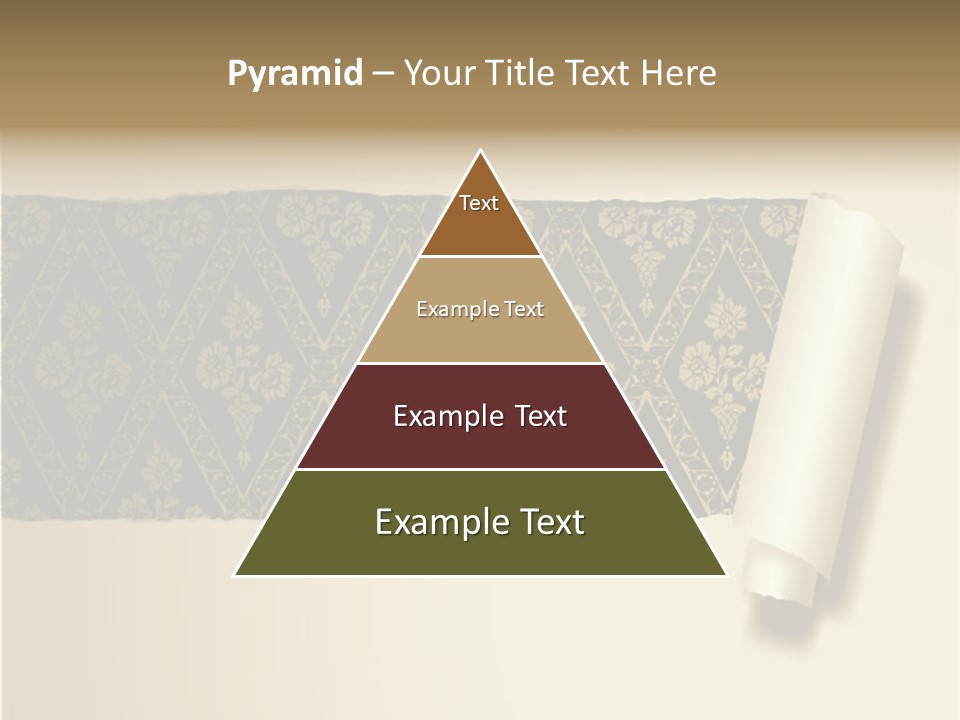 Pyramid – Your Title Text Here

Text

Example Text

Example Text

Example Text